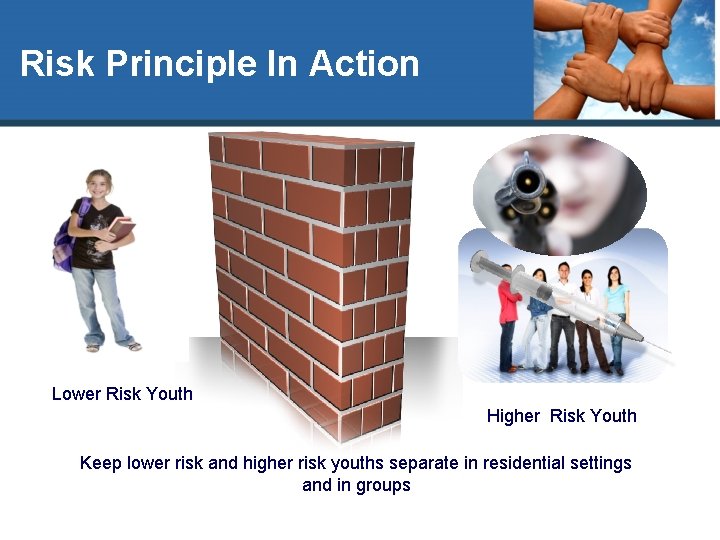 Risk Principle In Action

Lower Risk Youth

Higher Risk Youth

Keep lower risk and higher risk youths separate in residential settings and in groups